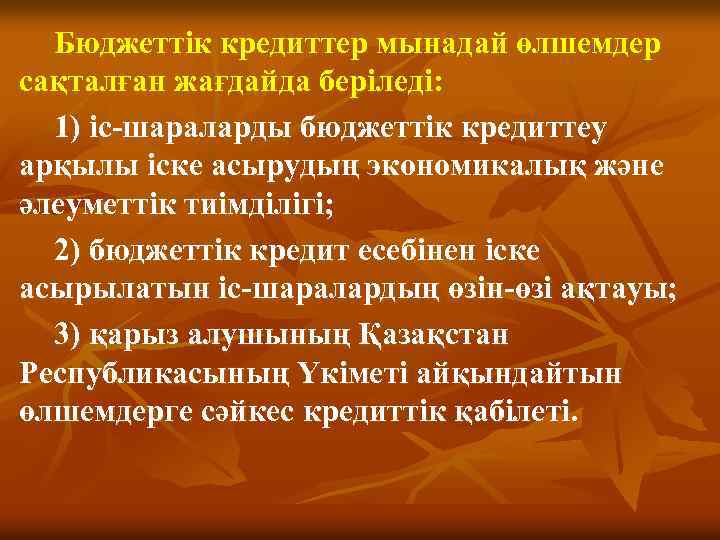 Бюджеттік кредиттер мынадай өлшемдер сақталған жағдайда беріледі:

1) іс-шараларды бюджеттік кредиттеу арқылы іске асырудың экономикалық және әлеуметтік тиімділігі;

2) бюджеттік кредит есебінен іске асырылатын іс-шаралардың өзін-өзі ақтауы;

3) қарыз алушының Қазақстан Республикасының Үкіметі айқындайтын өлшемдерге сәйкес кредиттік қабілеті.